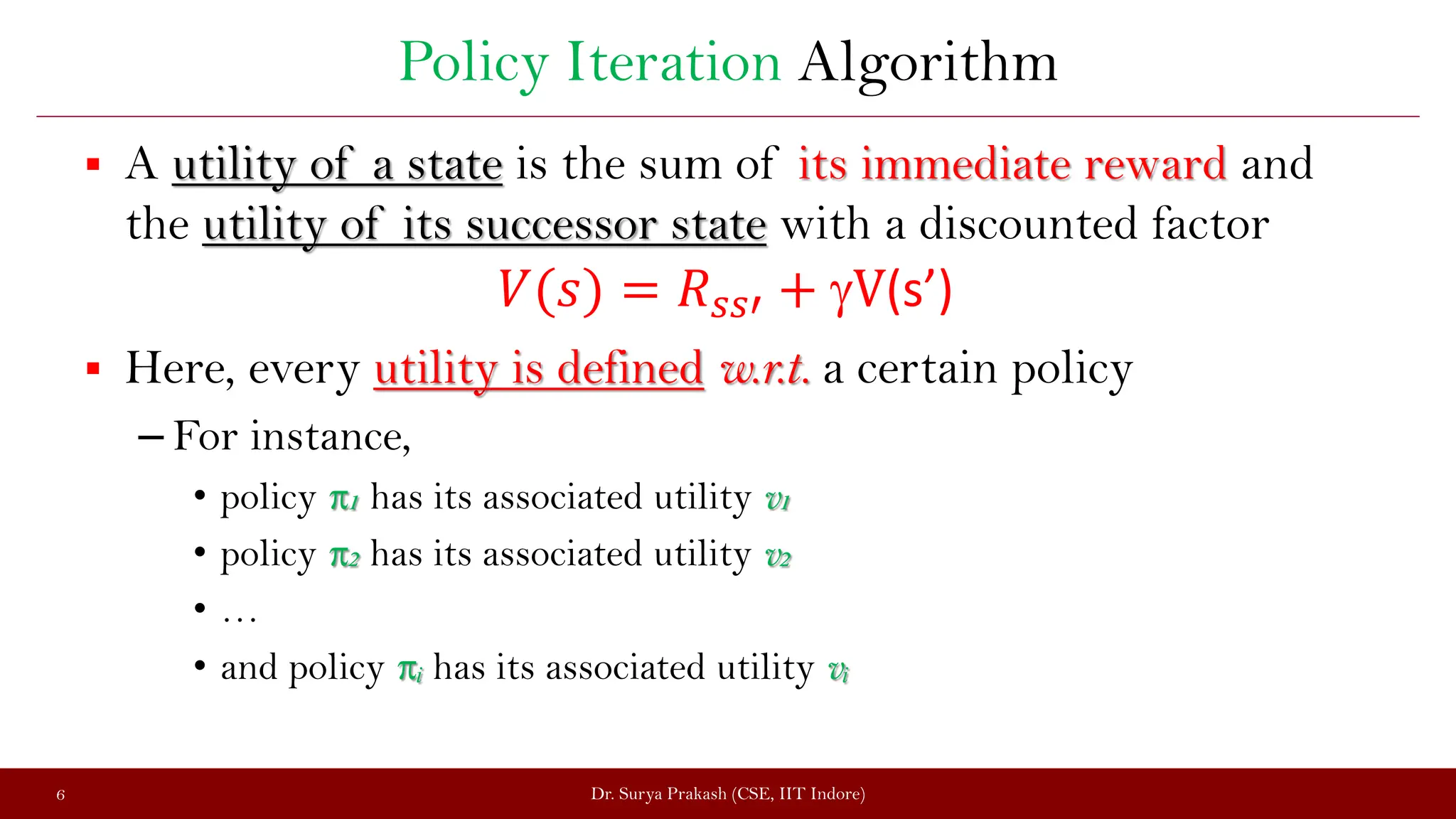 Policy Iteration Algorithm

▪ A utility of a state is the sum of its immediate reward and the utility of its successor state with a discounted factor

$V(s) = R_{ss'} + \gamma V(s')$

▪ Here, every utility is defined w.r.t. a certain policy

– For instance,

• policy $\pi_1$ has its associated utility $v_1$

• policy $\pi_2$ has its associated utility $v_2$

• …

• and policy $\pi_i$ has its associated utility $v_i$

6

Dr. Surya Prakash (CSE, IIT Indore)